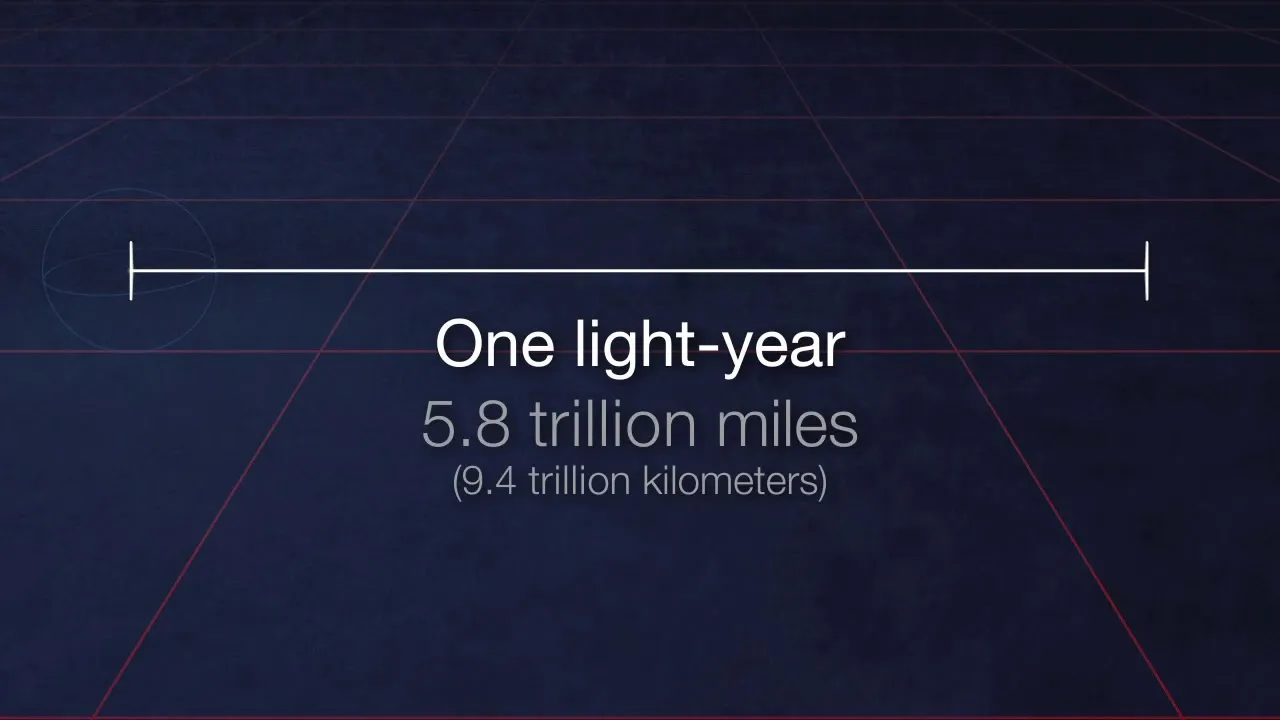 One light-year
5.8 trillion miles
(9.4 trillion kilometers)